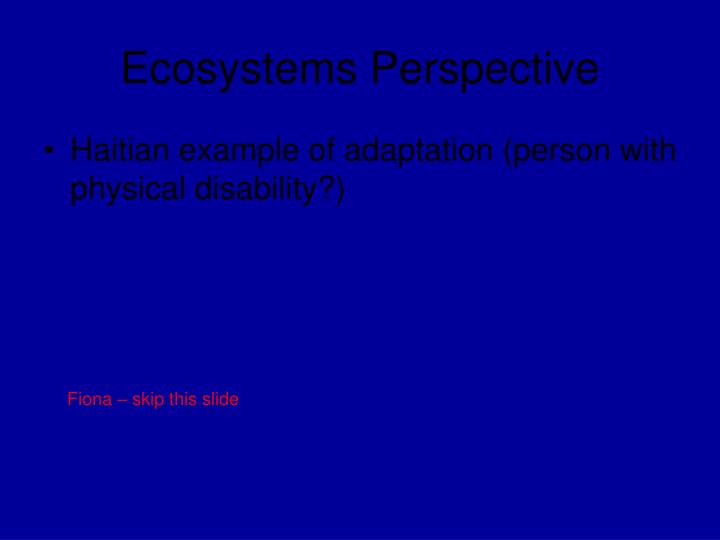 Ecosystems Perspective

• Haitian example of adaptation (person with physical disability?)

Fiona – skip this slide